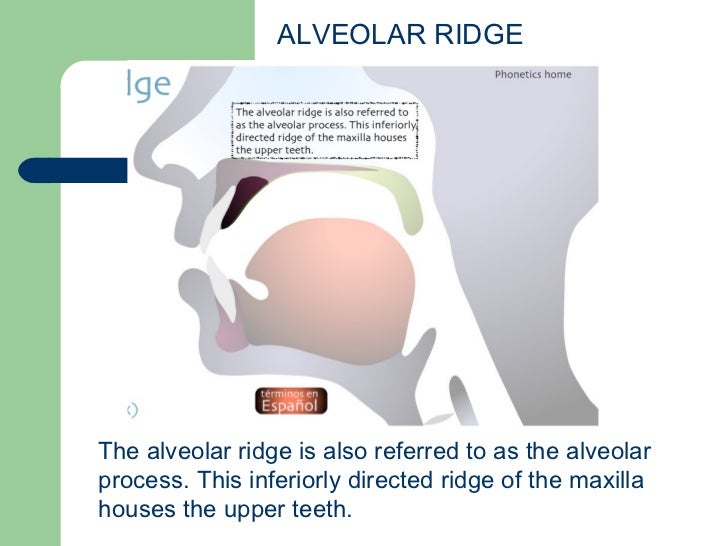 ALVEOLAR RIDGE

lge

Phonetics home

The alveolar ridge is also referred to as the alveolar process. This inferiorly directed ridge of the maxilla houses the upper teeth.

términos en Español

The alveolar ridge is also referred to as the alveolar process. This inferiorly directed ridge of the maxilla houses the upper teeth.